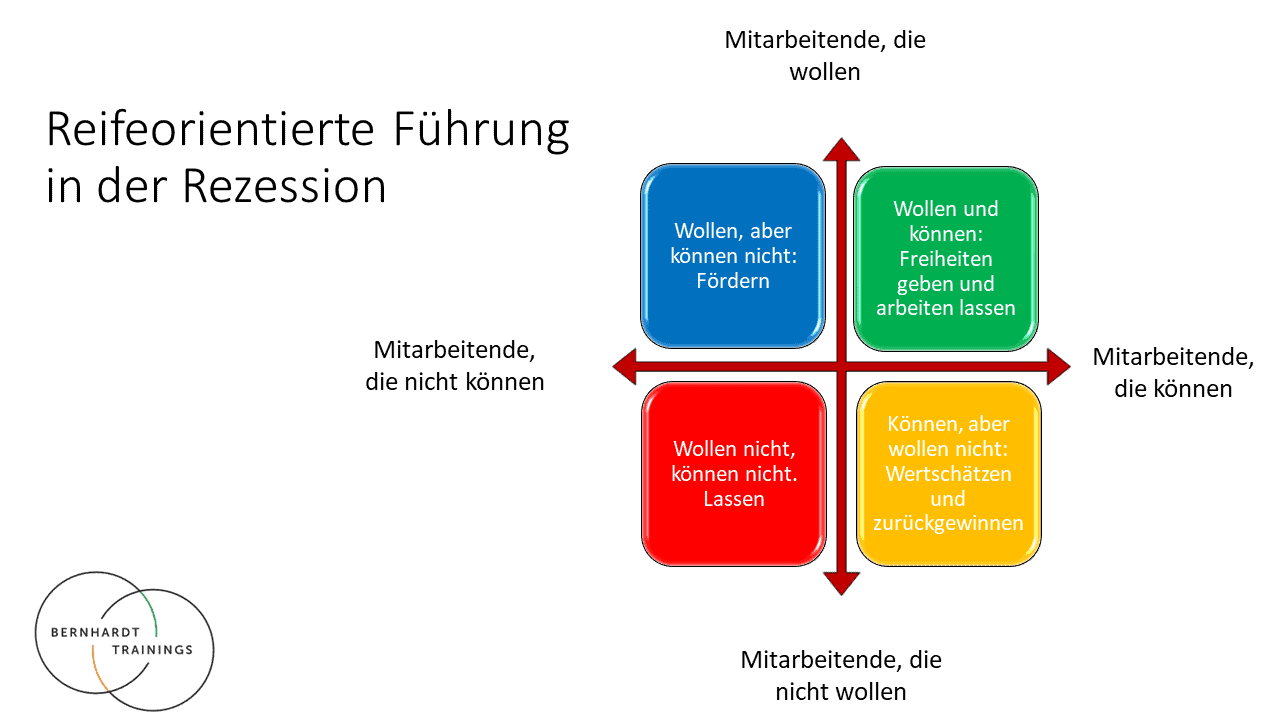 Reifeorientierte Führung in der Rezession

Mitarbeitende, die wollen

Wollen, aber können nicht: Fördern

Wollen und können: Freiheiten geben und arbeiten lassen

Mitarbeitende, die nicht können

Mitarbeitende, die können

Wollen nicht, können nicht. Lassen

Können, aber wollen nicht: Wertschätzen und zurückgewinnen

Mitarbeitende, die nicht wollen

BERNHARDT TRAININGS